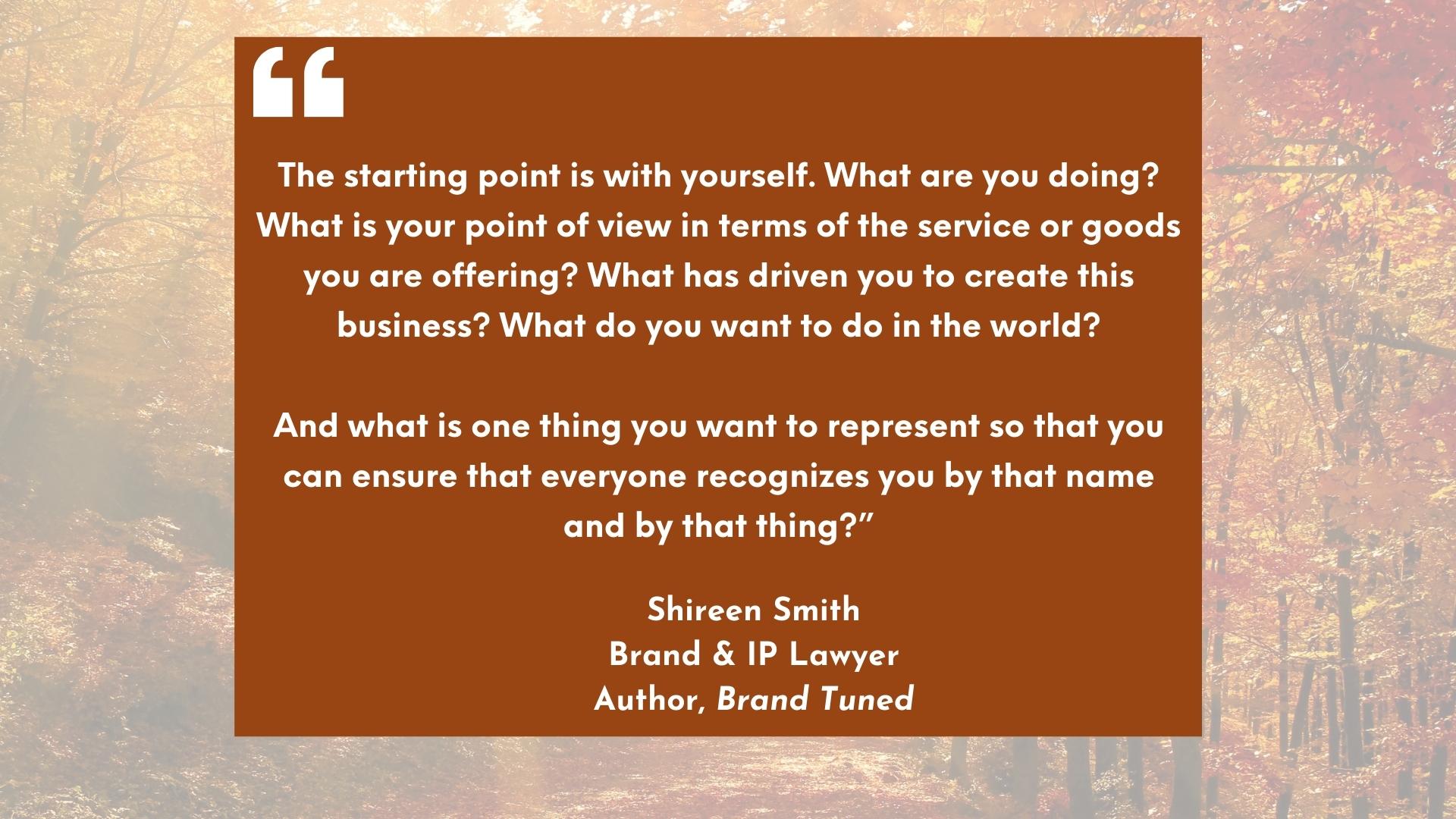 “

The starting point is with yourself. What are you doing? What is your point of view in terms of the service or goods you are offering? What has driven you to create this business? What do you want to do in the world?

And what is one thing you want to represent so that you can ensure that everyone recognizes you by that name and by that thing?”

Shireen Smith
Brand & IP Lawyer
Author, Brand Tuned